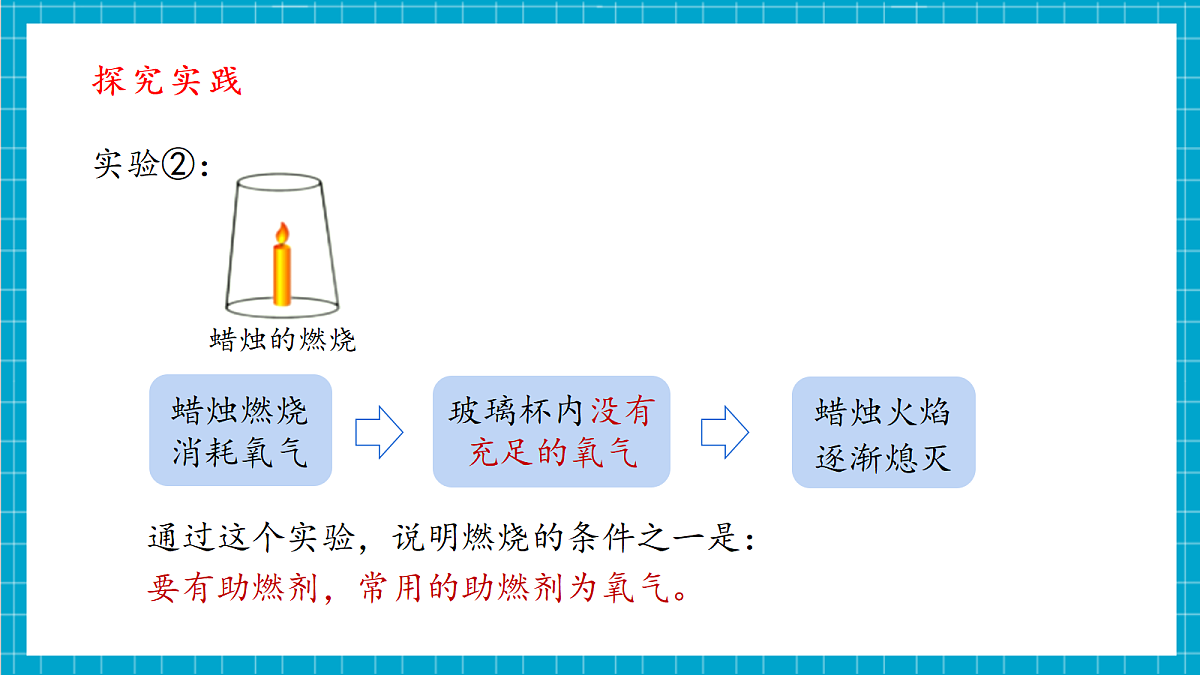 探究实践

实验②：

蜡烛的燃烧

蜡烛燃烧消耗氧气

玻璃杯内没有充足的氧气

蜡烛火焰逐渐熄灭

通过这个实验，说明燃烧的条件之一是：
要有助燃剂，常用的助燃剂为氧气。